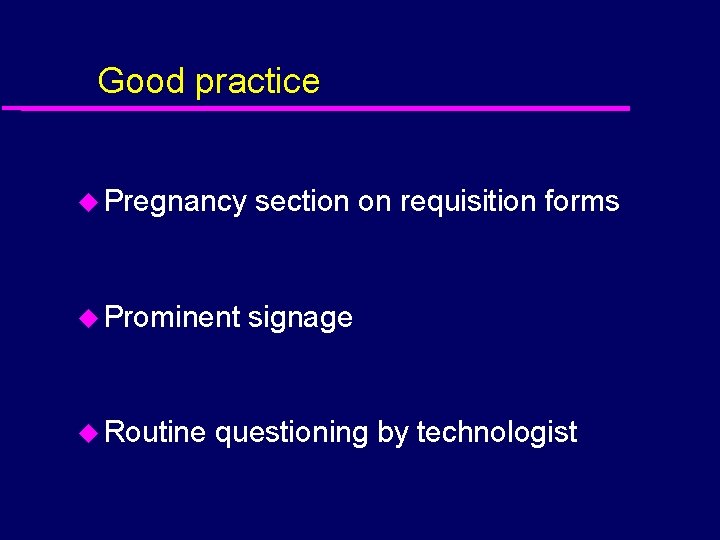 Good practice

◆ Pregnancy section on requisition forms

◆ Prominent signage

◆ Routine questioning by technologist